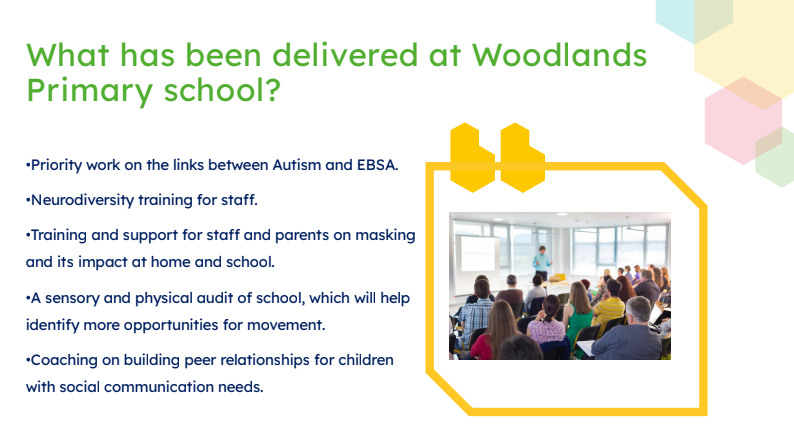 What has been delivered at Woodlands Primary school?

•Priority work on the links between Autism and EBSA.

•Neurodiversity training for staff.

•Training and support for staff and parents on masking and its impact at home and school.

•A sensory and physical audit of school, which will help identify more opportunities for movement.

•Coaching on building peer relationships for children with social communication needs.